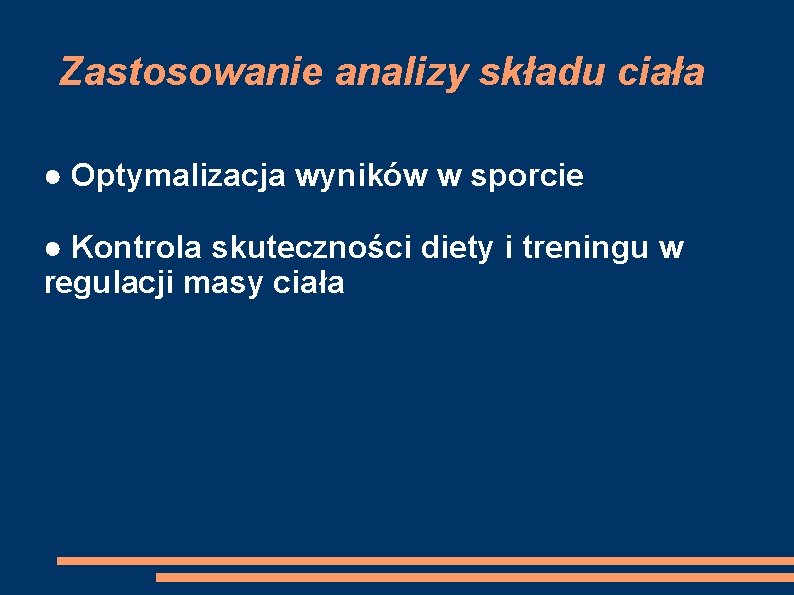 Zastosowanie analizy składu ciała

● Optymalizacja wyników w sporcie

● Kontrola skuteczności diety i treningu w regulacji masy ciała